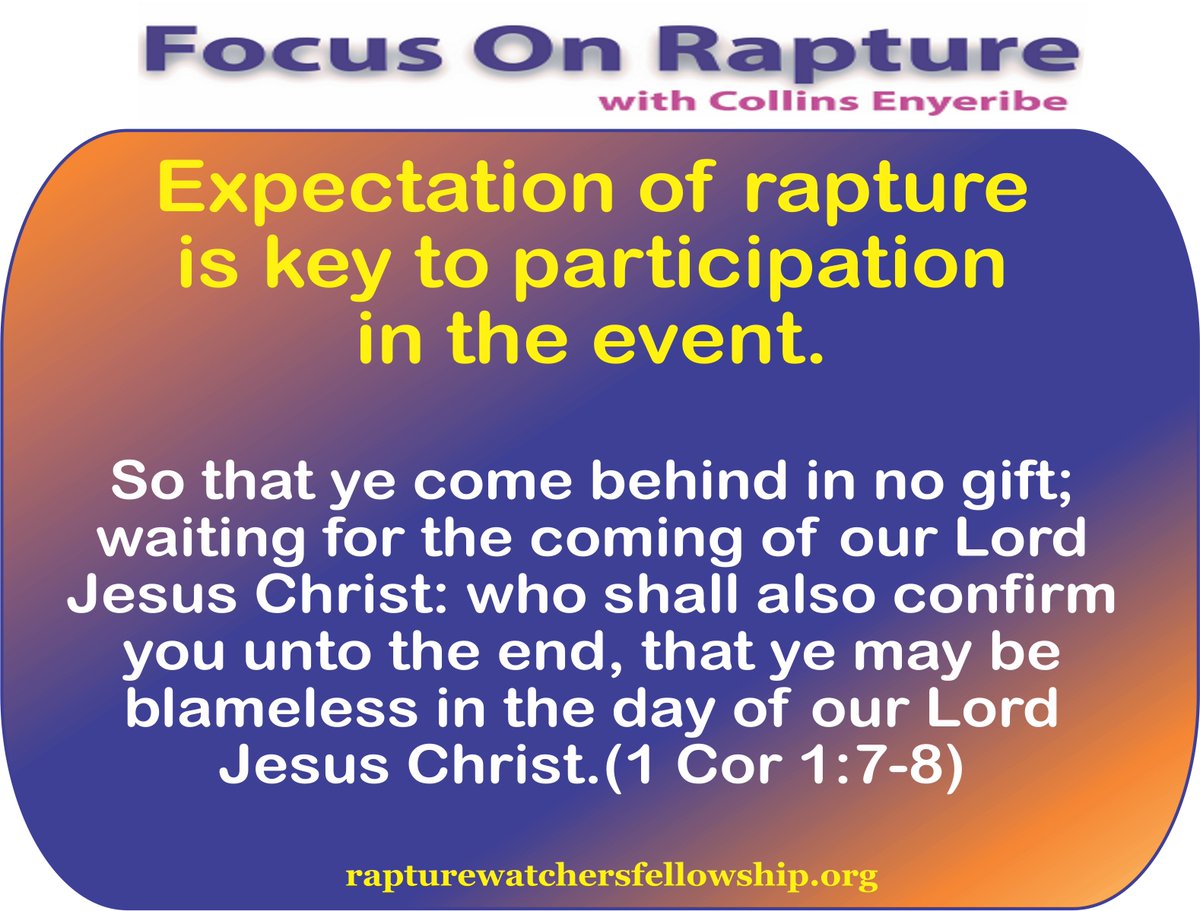 Focus On Rapture
with Collins Enyeribe

Expectation of rapture is key to participation in the event.

So that ye come behind in no gift; waiting for the coming of our Lord Jesus Christ: who shall also confirm you unto the end, that ye may be blameless in the day of our Lord Jesus Christ.(1 Cor 1:7-8)

rapturewatchersfellowship.org